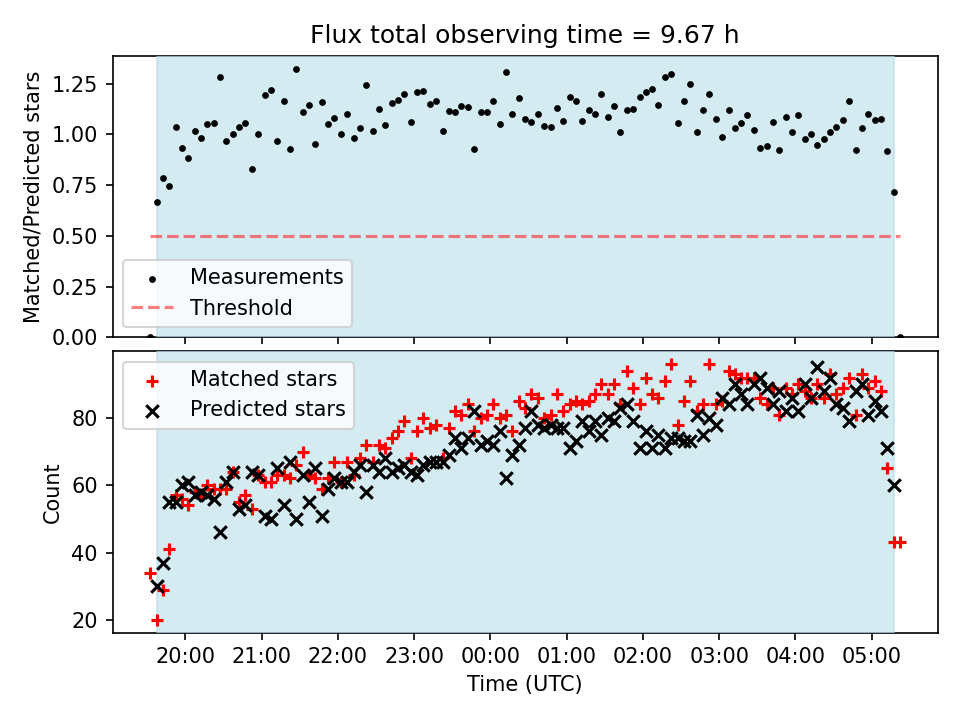 Flux total observing time = 9.67 h

Matched/Predicted stars

1.25
1.00
0.75
0.50
0.25
0.00

Measurements
Threshold

Matched stars
Predicted stars

Count

80
60
40
20

20:00
21:00
22:00
23:00
00:00
01:00
02:00
03:00
04:00
05:00

Time (UTC)